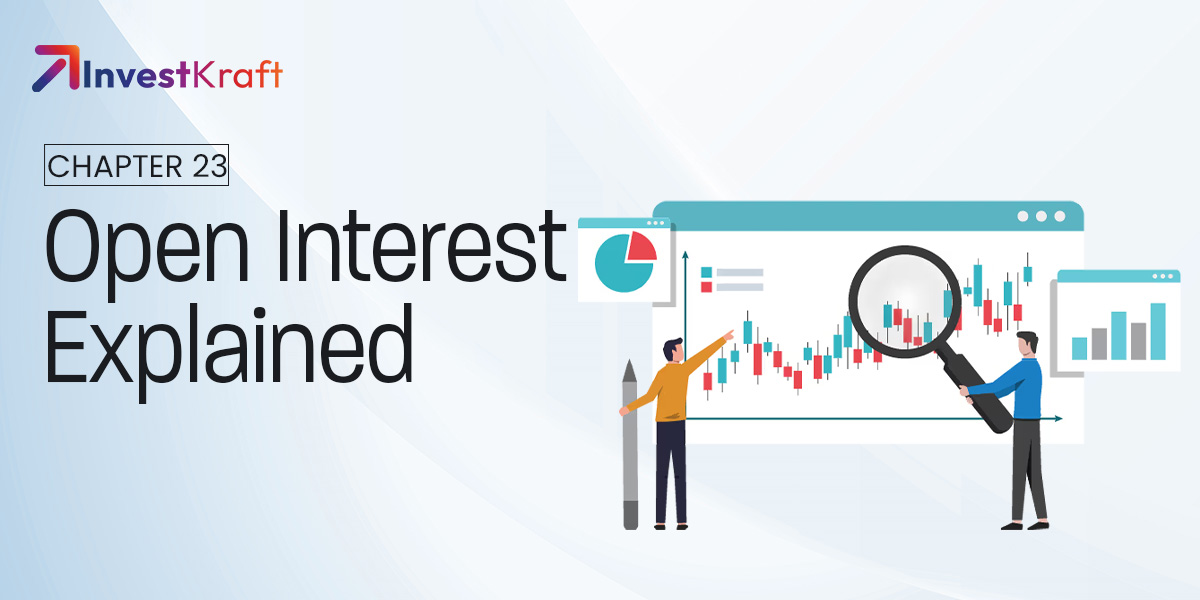 InvestKraft

CHAPTER 23

Open Interest Explained